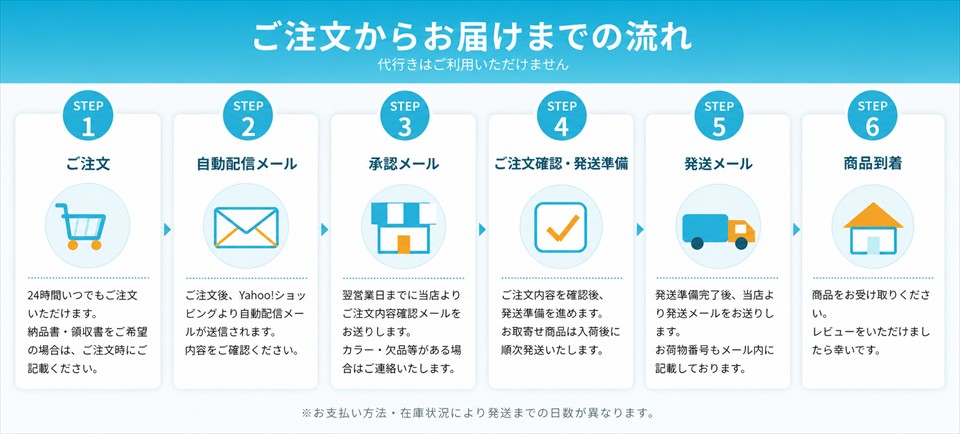 ご注文からお届けまでの流れ
代行きはご利用いただけません

STEP 1
ご注文
24時間いつでもご注文いただけます。
納品書・領収書をご希望の場合は、ご注文時にご記載ください。

STEP 2
自動配信メール
ご注文後、Yahoo!ショッピングより自動配信メールが送信されます。
内容をご確認ください。

STEP 3
承認メール
翌営業日までに当店よりご注文内容確認メールをお送りします。
カラー・欠品等がある場合はご連絡いたします。

STEP 4
ご注文確認・発送準備
ご注文内容を確認後、発送準備を進めます。
お取寄せ商品は入荷後に順次発送いたします。

STEP 5
発送メール
発送準備完了後、当店より発送メールをお送りします。
お荷物番号もメール内に記載しております。

STEP 6
商品到着
商品をお受け取りください。
レビューをいただけましたら幸いです。

※お支払い方法・在庫状況により発送までの日数が異なります。